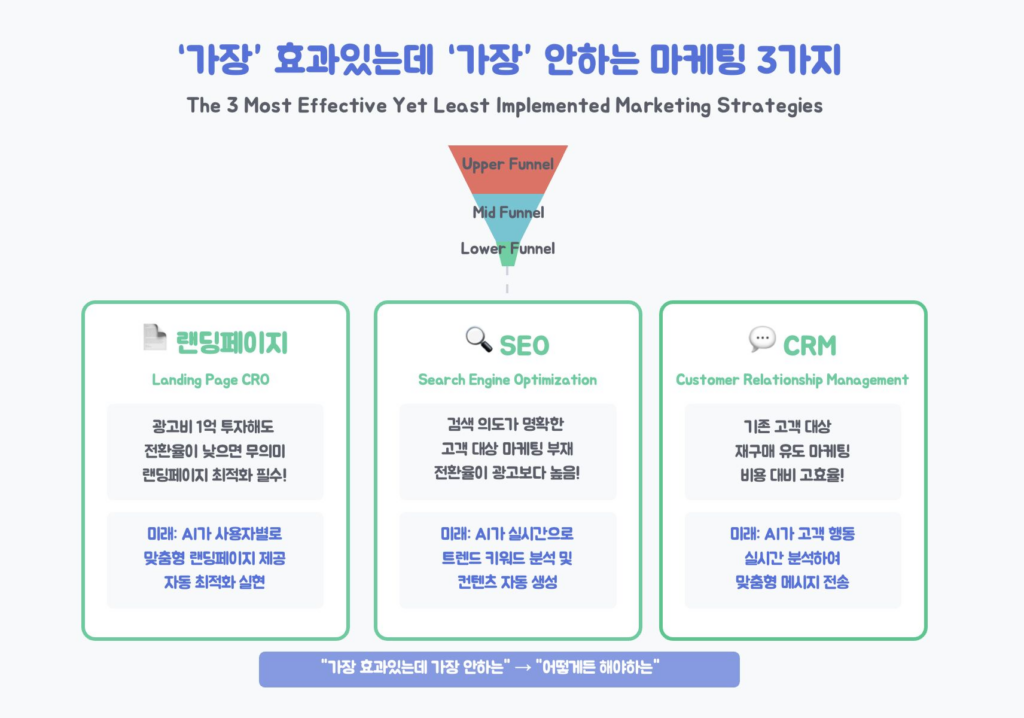 '가장' 효과있는데 '가장' 안하는 마케팅 3가지

The 3 Most Effective Yet Least Implemented Marketing Strategies

Upper Funnel

Mid Funnel

Lower Funnel

랜딩페이지

Landing Page CRO

광고비 1억 투자해도
전환율이 낮으면 무의미
랜딩페이지 최적화 필수!

미래: AI가 사용자별로
맞춤형 랜딩페이지 제공
자동 최적화 실현

SEO

Search Engine Optimization

검색 의도가 명확한
고객 대상 마케팅 부재
전환율이 광고보다 높음!

미래: AI가 실시간으로
트렌드 키워드 분석 및
컨텐츠 자동 생성

CRM

Customer Relationship Management

기존 고객 대상
재구매 유도 마케팅
비용 대비 고효율!

미래: AI가 고객 행동
실시간 분석하여
맞춤형 메시지 전송

"가장 효과있는데 가장 안하는" → "어떻게든 해야하는"